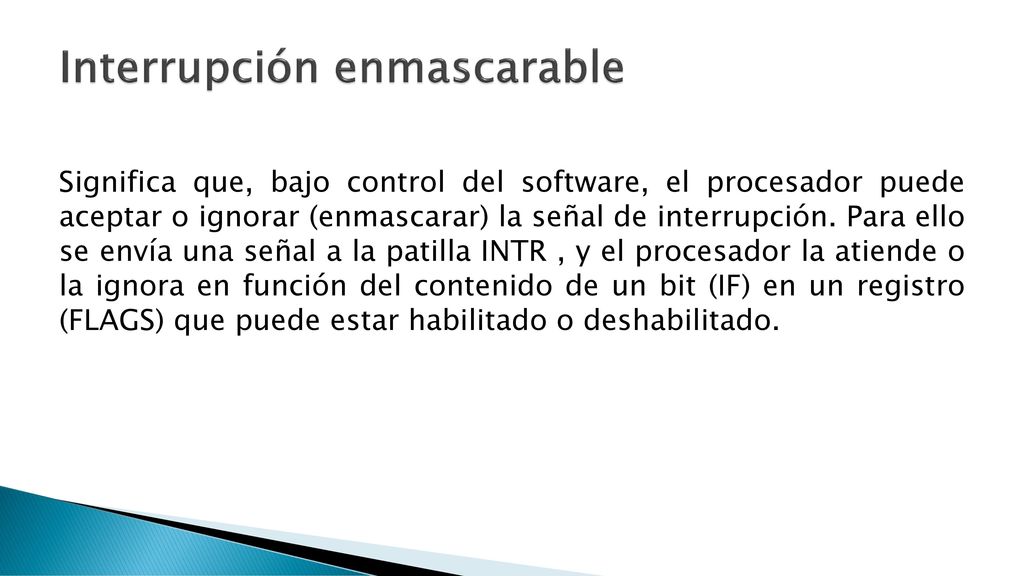 Interrupción enmascarable

Significa que, bajo control del software, el procesador puede aceptar o ignorar (enmascarar) la señal de interrupción. Para ello se envía una señal a la patilla INTR , y el procesador la atiende o la ignora en función del contenido de un bit (IF) en un registro (FLAGS) que puede estar habilitado o deshabilitado.